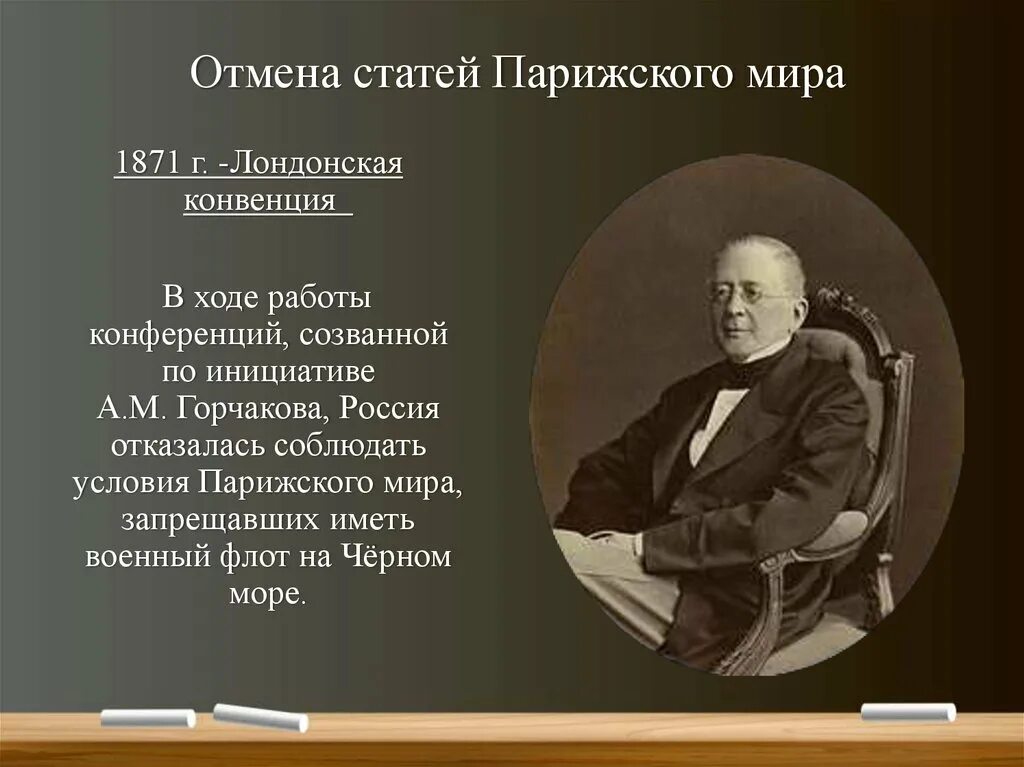 Отмена статей Парижского мира

1871 г. -Лондонская конвенция

В ходе работы конференций, созванной по инициативе А.М. Горчакова, Россия отказалась соблюдать условия Парижского мира, запрещавших иметь военный флот на Чёрном море.